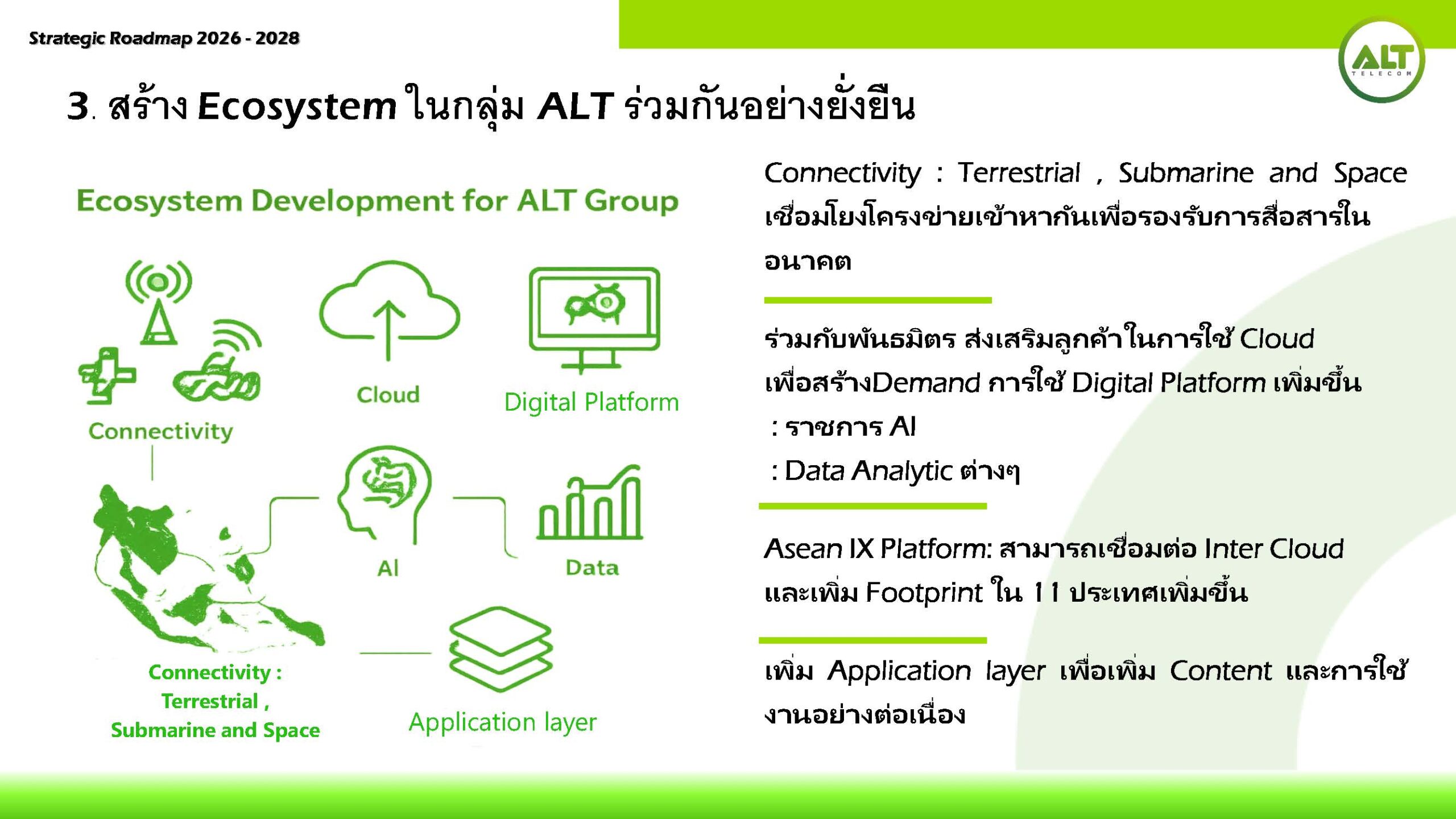 Strategic Roadmap 2026 - 2028

ALT TELECOM

3. สร้าง Ecosystem ในกลุ่ม ALT ร่วมกันอย่างยั่งยืน

Ecosystem Development for ALT Group

Connectivity

Cloud

Digital Platform

AI

Data

Connectivity : Terrestrial , Submarine and Space

Application layer

Connectivity : Terrestrial , Submarine and Space เชื่อมโยงโครงข่ายเข้าหากันเพื่อรองรับการสื่อสารในอนาคต

ร่วมกับพันธมิตร ส่งเสริมลูกค้าในการใช้ Cloud เพื่อสร้างDemand การใช้ Digital Platform เพิ่มขึ้น
: ราชการ AI
: Data Analytic ต่างๆ

Asean IX Platform: สามารถเชื่อมต่อ Inter Cloud และเพิ่ม Footprint ใน 11 ประเทศเพิ่มขึ้น

เพิ่ม Application layer เพื่อเพิ่ม Content และการใช้งานอย่างต่อเนื่อง